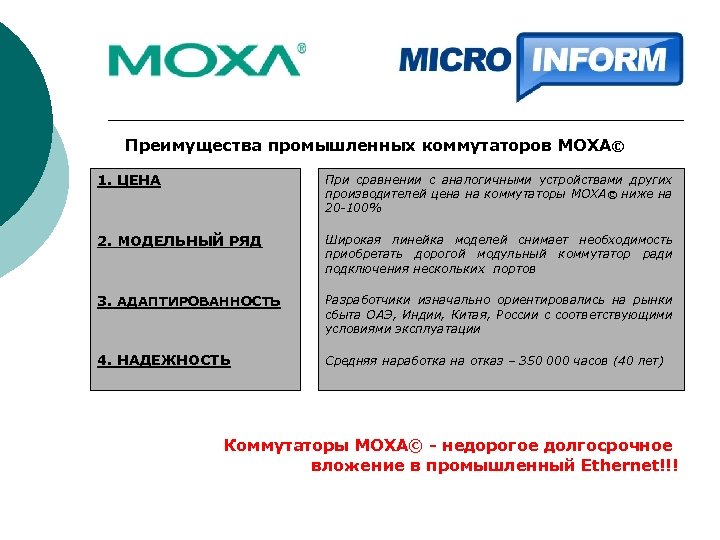 MOXA®

MICRO INFORM

Преимущества промышленных коммутаторов MOXA©

1. ЦЕНА

2. МОДЕЛЬНЫЙ РЯД

3. АДАПТИРОВАННОСТЬ

4. НАДЕЖНОСТЬ

При сравнении с аналогичными устройствами других производителей цена на коммутаторы MOXA© ниже на 20-100%

Широкая линейка моделей снимает необходимость приобретать дорогой модульный коммутатор ради подключения нескольких портов

Разработчики изначально ориентировались на рынки сбыта ОАЭ, Индии, Китая, России с соответствующими условиями эксплуатации

Средняя наработка на отказ – 350 000 часов (40 лет)

Коммутаторы MOXA© - недорогое долгосрочное вложение в промышленный Ethernet!!!